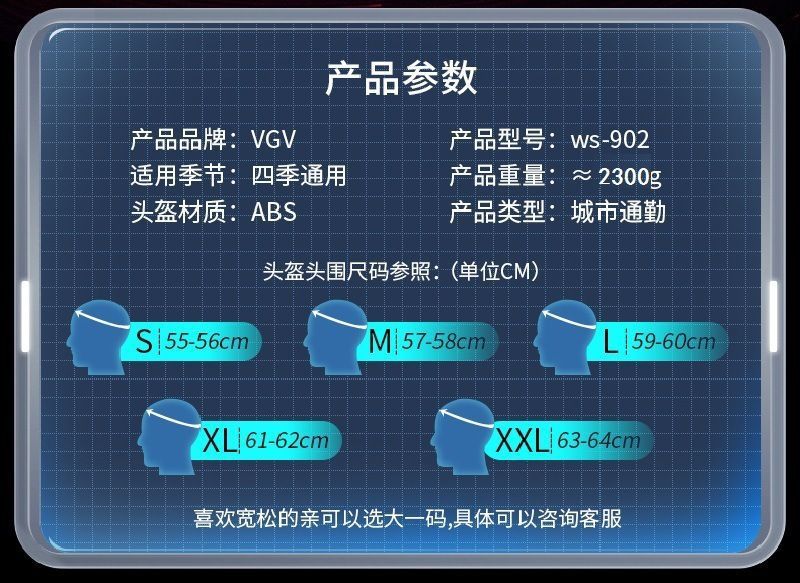 产品参数

产品品牌：VGV
适用季节：四季通用
头盔材质：ABS

产品型号：ws-902
产品重量：≈ 2300g
产品类型：城市通勤

头盔头围尺码参照：(单位CM)

S 55-56cm
M 57-58cm
L 59-60cm
XL 61-62cm
XXL 63-64cm

喜欢宽松的亲可以选大一码,具体可以咨询客服